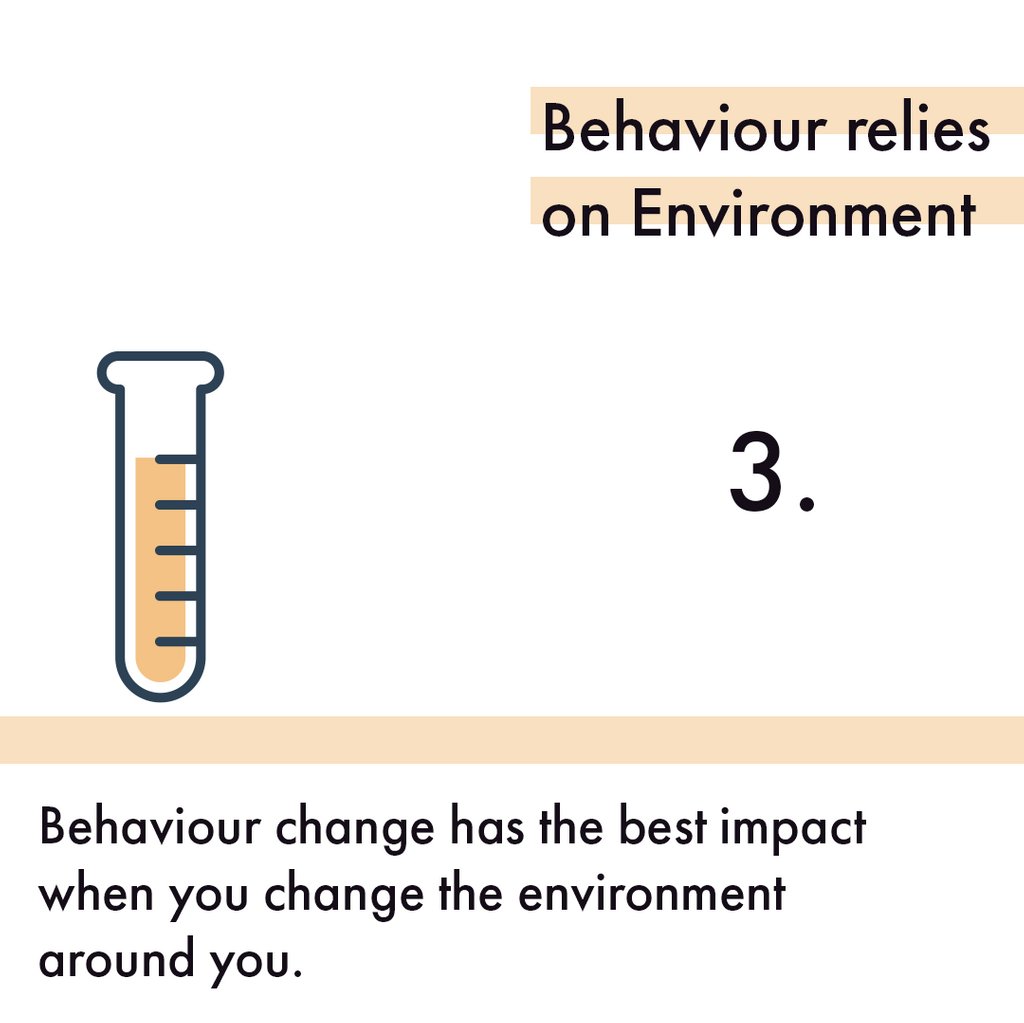 Behaviour relies on Environment

3.

Behaviour change has the best impact when you change the environment around you.